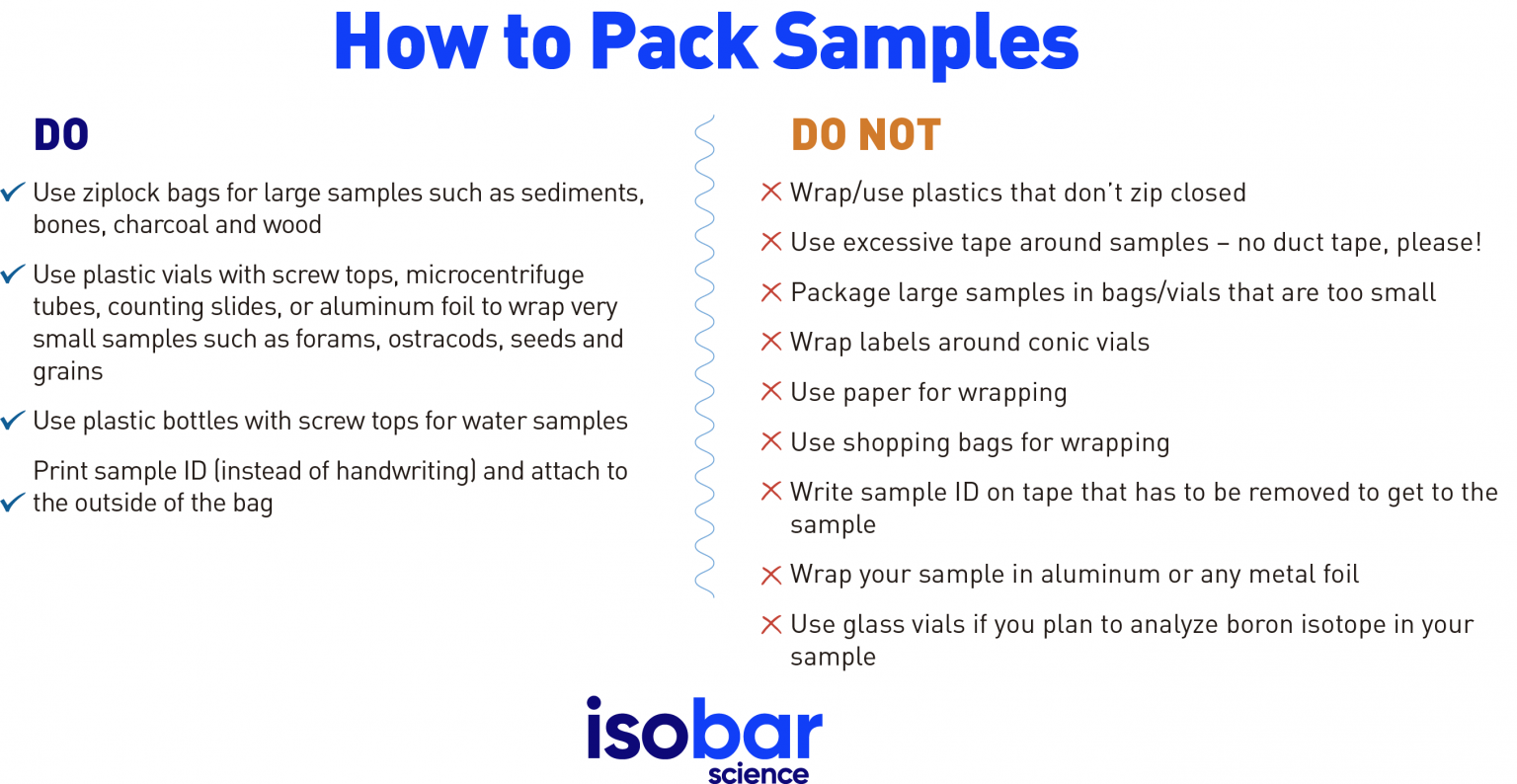 How to Pack Samples

DO

✓ Use ziplock bags for large samples such as sediments, bones, charcoal and wood

✓ Use plastic vials with screw tops, microcentrifuge tubes, counting slides, or aluminum foil to wrap very small samples such as forams, ostracods, seeds and grains

✓ Use plastic bottles with screw tops for water samples

✓ Print sample ID (instead of handwriting) and attach to the outside of the bag

DO NOT

✕ Wrap/use plastics that don't zip closed

✕ Use excessive tape around samples – no duct tape, please!

✕ Package large samples in bags/vials that are too small

✕ Wrap labels around conic vials

✕ Use paper for wrapping

✕ Use shopping bags for wrapping

✕ Write sample ID on tape that has to be removed to get to the sample

✕ Wrap your sample in aluminum or any metal foil

✕ Use glass vials if you plan to analyze boron isotope in your sample

isobar science